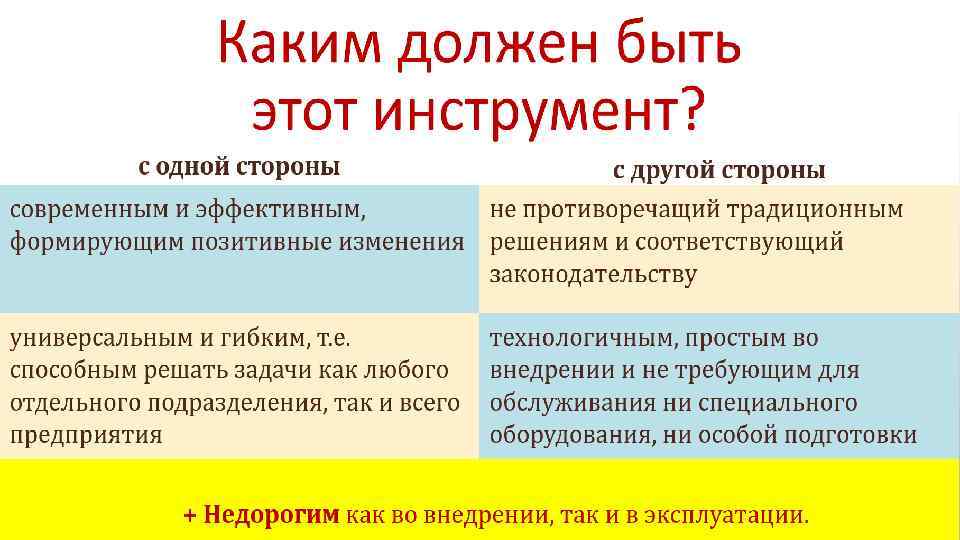 Каким должен быть этот инструмент?

| с одной стороны | с другой стороны |
|---|---|
| современным и эффективным, формирующим позитивные изменения | не противоречащий традиционным решениям и соответствующий законодательству |
| универсальным и гибким, т.е. способным решать задачи как любого отдельного подразделения, так и всего предприятия | технологичным, простым во внедрении и не требующим для обслуживания ни специального оборудования, ни особой подготовки |

+ Недорогим как во внедрении, так и в эксплуатации.